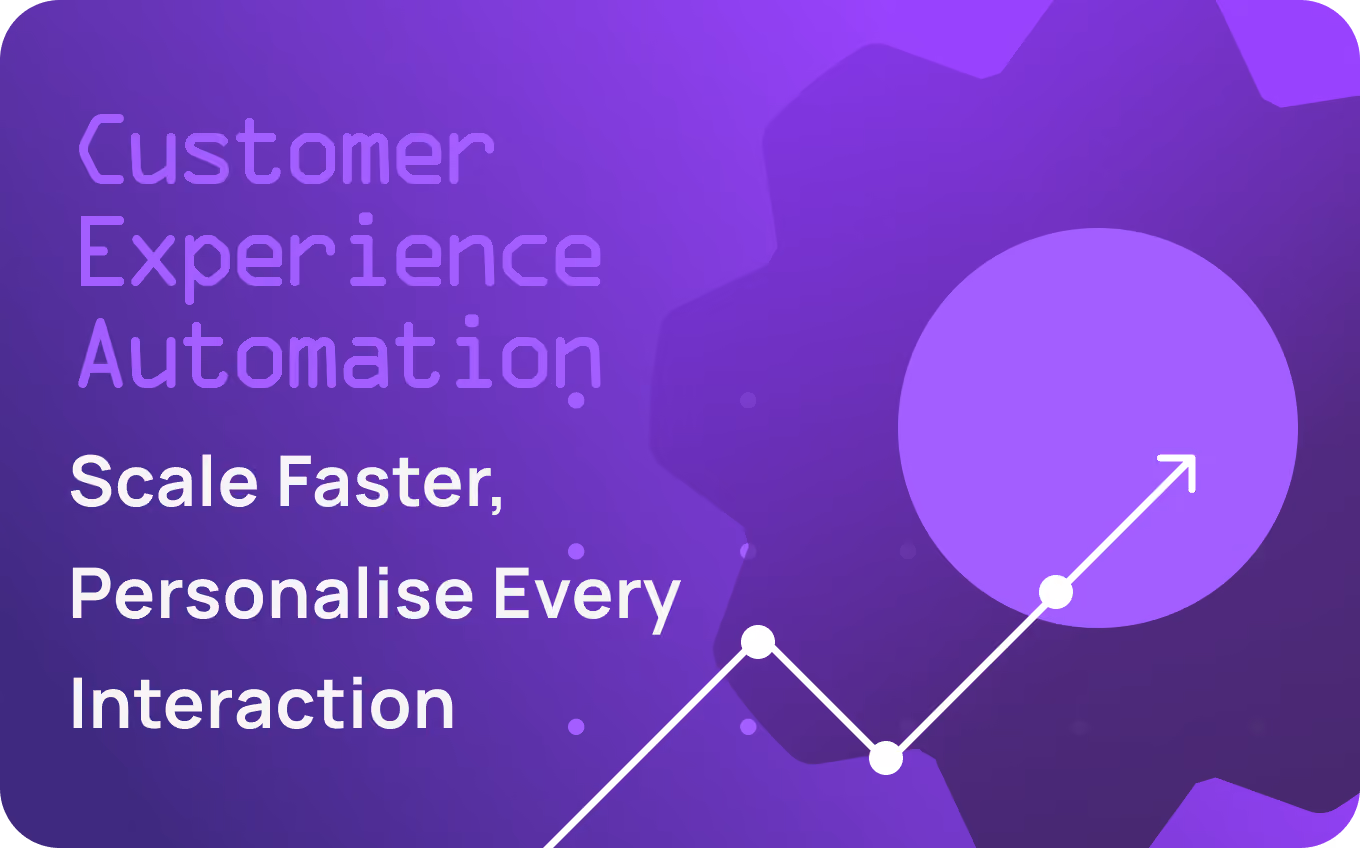 Customer Experience Automation

Scale Faster, Personalise Every Interaction